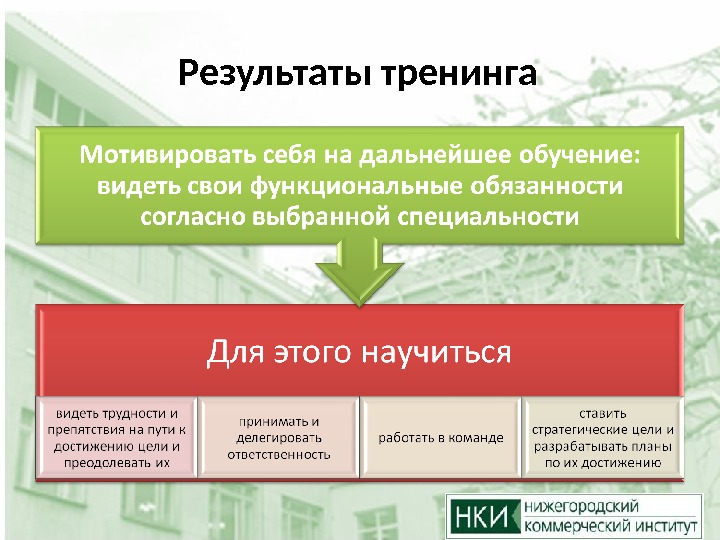 Результаты тренинга

Мотивировать себя на дальнейшее обучение: видеть свои функциональные обязанности согласно выбранной специальности

Для этого научиться

видеть трудности и препятствия на пути к достижению цели и преодолевать их

принимать и делегировать ответственность

работать в команде

ставить стратегические цели и разрабатывать планы по их достижению

НКИ нижегородский коммерческий институт